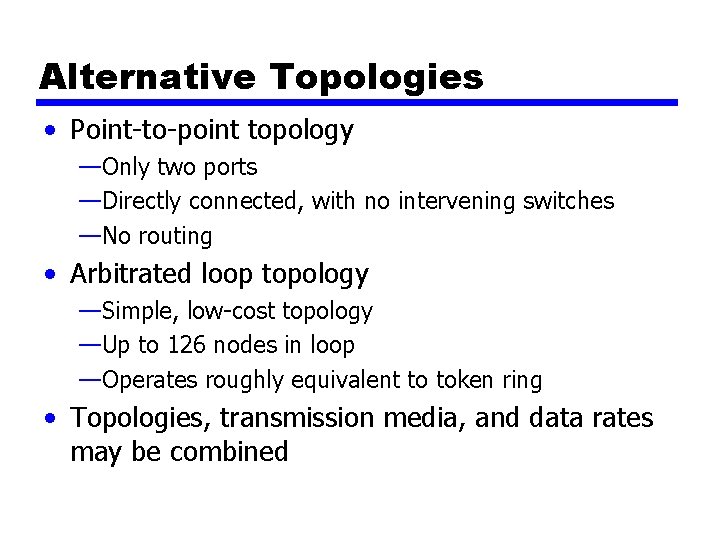 Alternative Topologies

• Point-to-point topology
—Only two ports
—Directly connected, with no intervening switches
—No routing

• Arbitrated loop topology
—Simple, low-cost topology
—Up to 126 nodes in loop
—Operates roughly equivalent to token ring

• Topologies, transmission media, and data rates may be combined